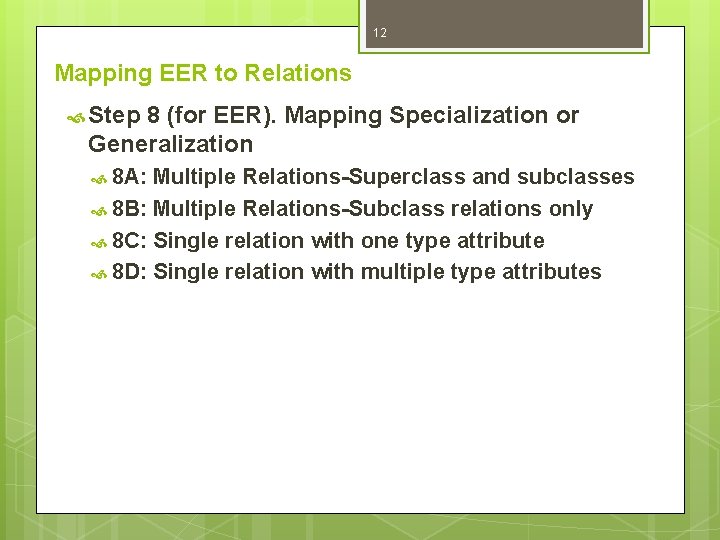 12

Mapping EER to Relations

Step 8 (for EER). Mapping Specialization or Generalization

8A: Multiple Relations-Superclass and subclasses

8B: Multiple Relations-Subclass relations only

8C: Single relation with one type attribute

8D: Single relation with multiple type attributes